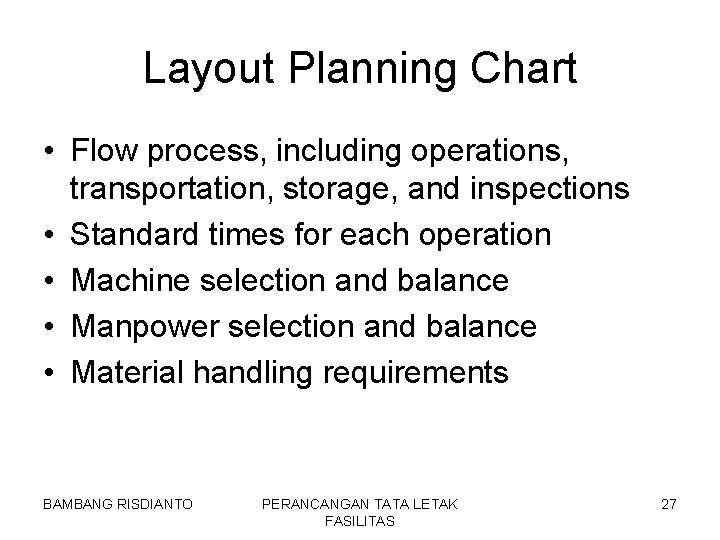 Layout Planning Chart

• Flow process, including operations, transportation, storage, and inspections
• Standard times for each operation
• Machine selection and balance
• Manpower selection and balance
• Material handling requirements

BAMBANG RISDIANTO

PERANCANGAN TATA LETAK FASILITAS

27